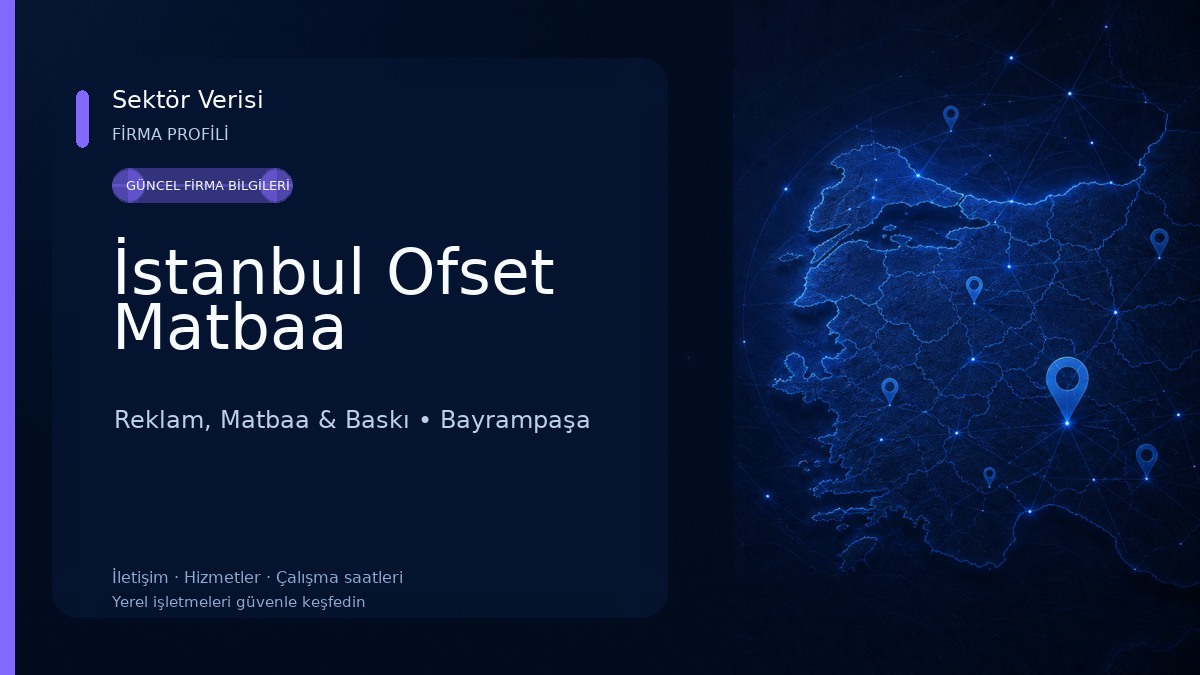 Sektör Verisi
FİRMA PROFİLİ

GÜNCEL FİRMA BİLGİLERİ

İstanbul Ofset Matbaa

Reklam, Matbaa & Baskı • Bayrampaşa

İletişim · Hizmetler · Çalışma saatleri
Yerel işletmeleri güvenle keşfedin